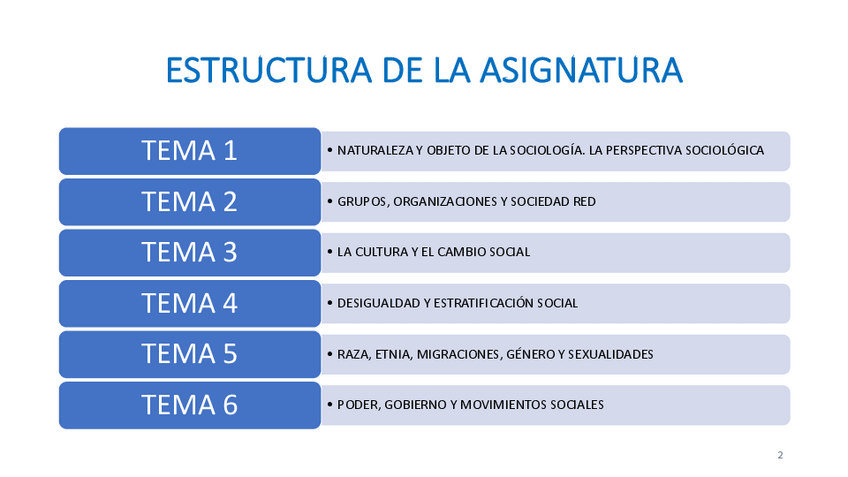 ESTRUCTURA DE LA ASIGNATURA

TEMA 1
• NATURALEZA Y OBJETO DE LA SOCIOLOGÍA. LA PERSPECTIVA SOCIOLÓGICA

TEMA 2
• GRUPOS, ORGANIZACIONES Y SOCIEDAD RED

TEMA 3
• LA CULTURA Y EL CAMBIO SOCIAL

TEMA 4
• DESIGUALDAD Y ESTRATIFICACIÓN SOCIAL

TEMA 5
• RAZA, ETNIA, MIGRACIONES, GÉNERO Y SEXUALIDADES

TEMA 6
• PODER, GOBIERNO Y MOVIMIENTOS SOCIALES

2